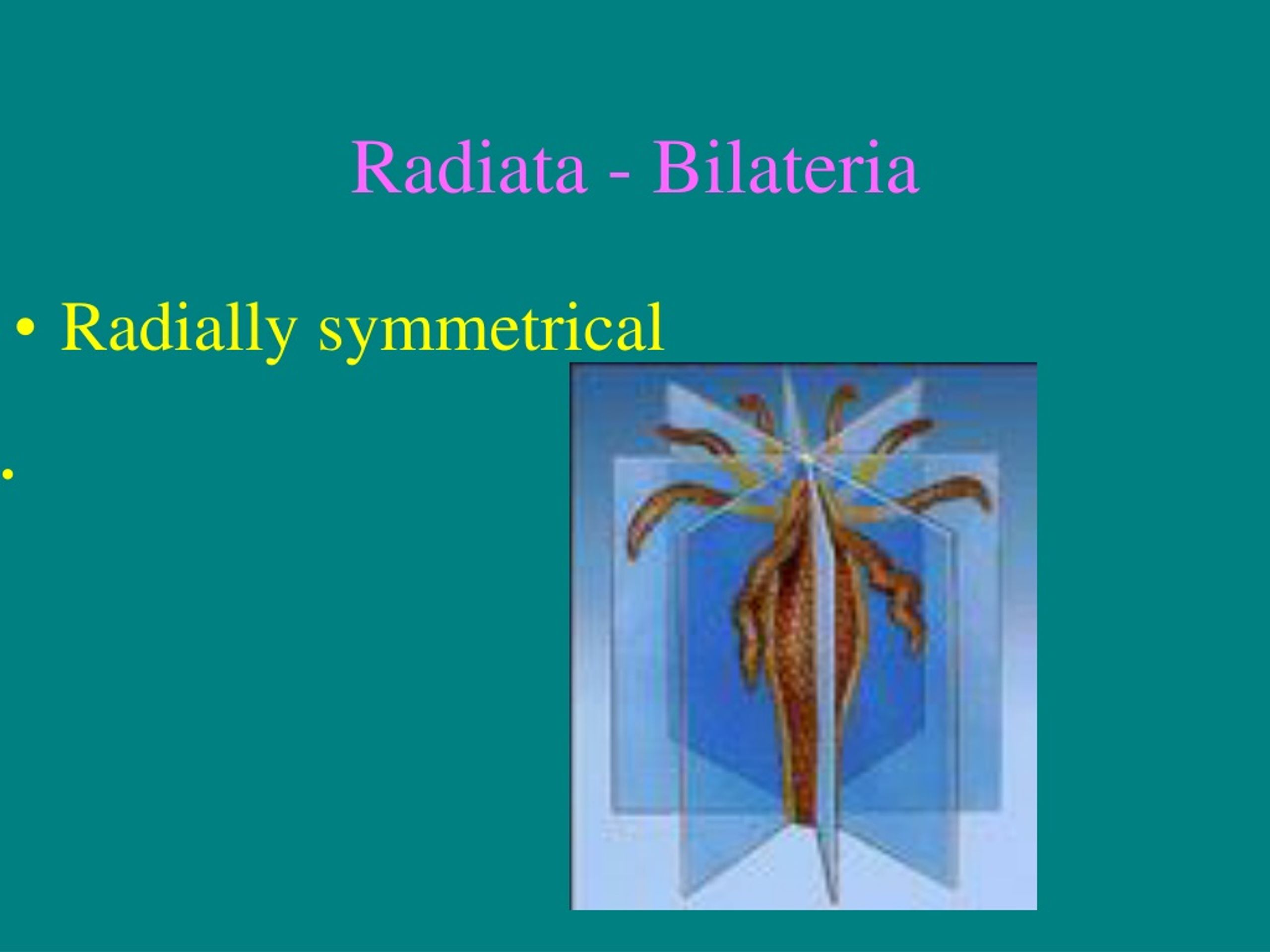 Radiata - Bilateria

• Radially symmetrical

•